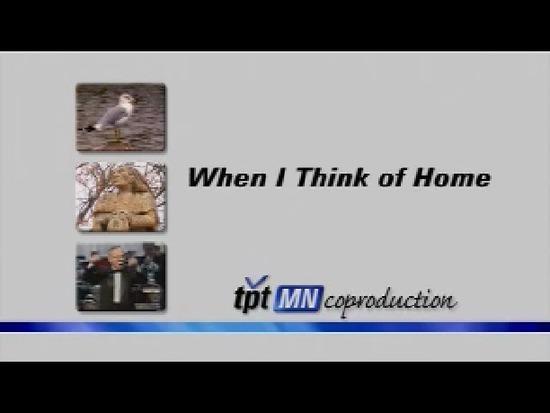 When I Think of Home

tpt MN coproduction